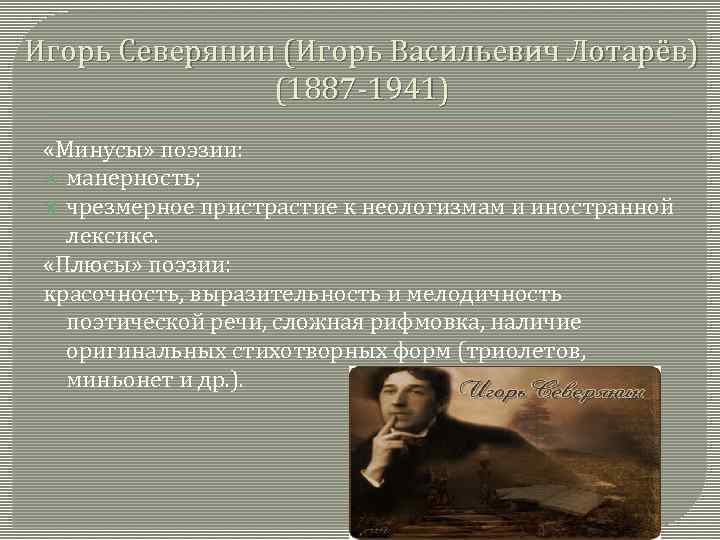 Игорь Северянин (Игорь Васильевич Лотарёв) (1887-1941)

«Минусы» поэзии:
манерность;
чрезмерное пристрастие к неологизмам и иностранной лексике.
«Плюсы» поэзии:
красочность, выразительность и мелодичность поэтической речи, сложная рифмовка, наличие оригинальных стихотворных форм (триолетов, миньонет и др.).

Игорь Северянин